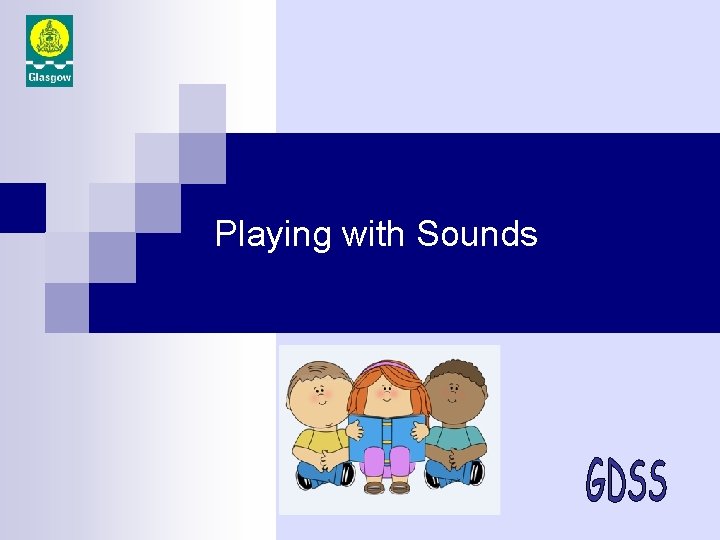 Glasgow

Playing with Sounds

GDSS